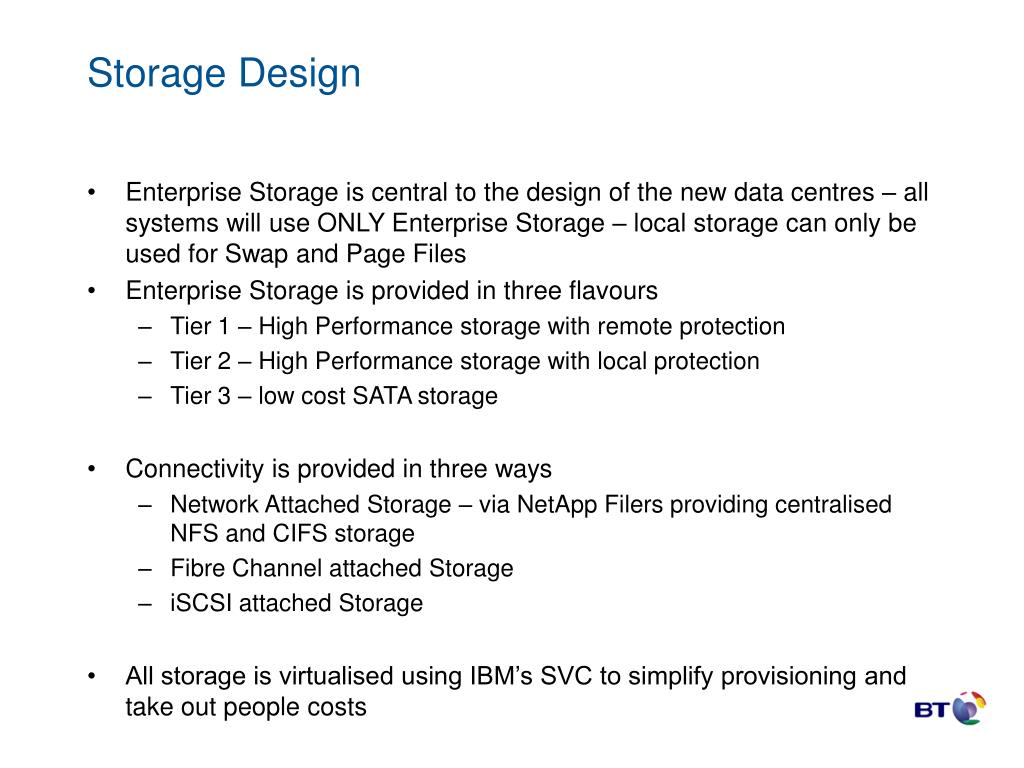 Storage Design

• Enterprise Storage is central to the design of the new data centres – all systems will use ONLY Enterprise Storage – local storage can only be used for Swap and Page Files
• Enterprise Storage is provided in three flavours
 – Tier 1 – High Performance storage with remote protection
 – Tier 2 – High Performance storage with local protection
 – Tier 3 – low cost SATA storage

• Connectivity is provided in three ways
 – Network Attached Storage – via NetApp Filers providing centralised NFS and CIFS storage
 – Fibre Channel attached Storage
 – iSCSI attached Storage

• All storage is virtualised using IBM's SVC to simplify provisioning and take out people costs

BT